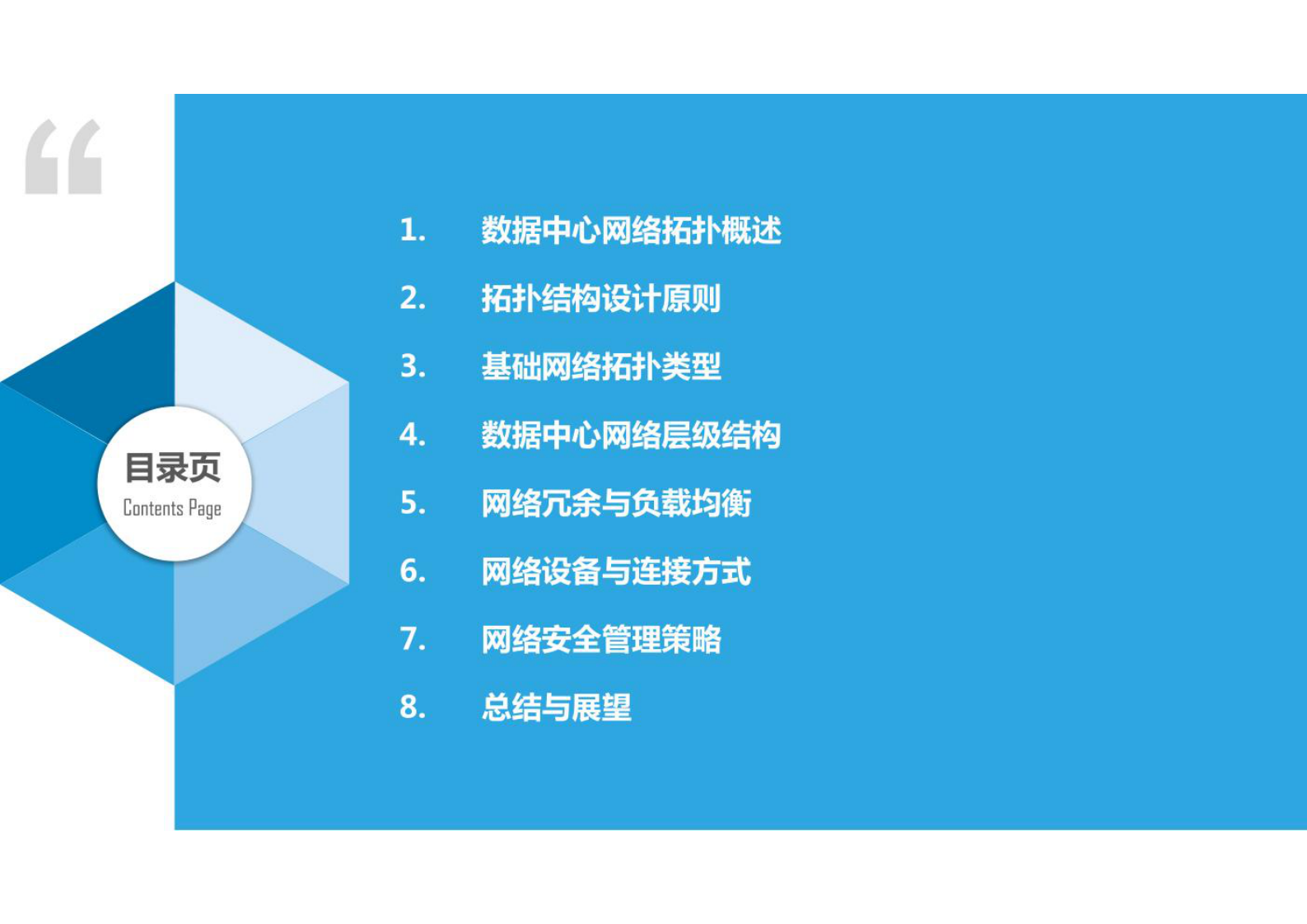 “

目录页
Contents Page

1. 数据中心网络拓扑概述

2. 拓扑结构设计原则

3. 基础网络拓扑类型

4. 数据中心网络层级结构

5. 网络冗余与负载均衡

6. 网络设备与连接方式

7. 网络安全管理策略

8. 总结与展望